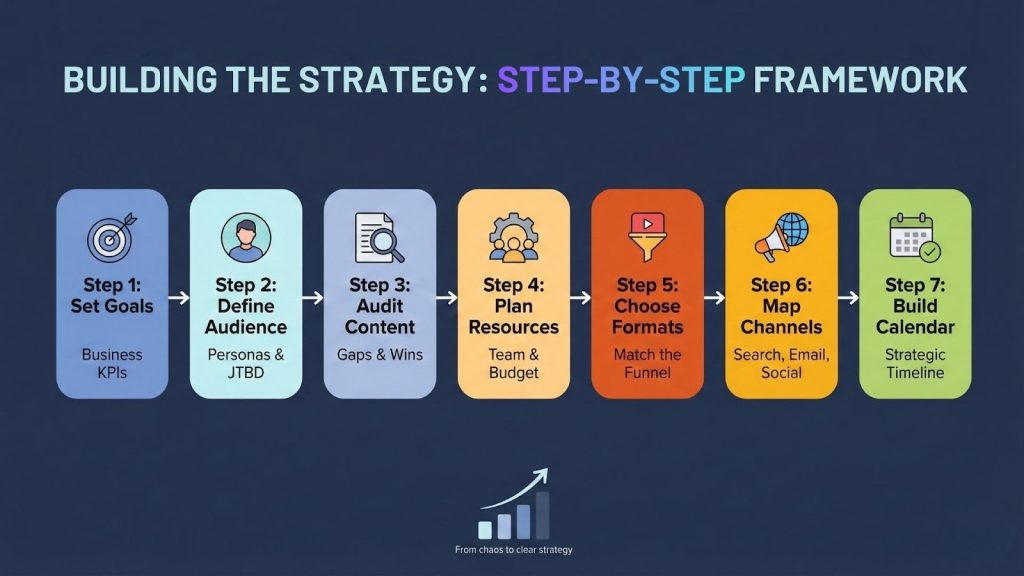 BUILDING THE STRATEGY: STEP-BY-STEP FRAMEWORK

Step 1: Set Goals
Business KPIs

Step 2: Define Audience
Personas & JTBD

Step 3: Audit Content
Gaps & Wins

Step 4: Plan Resources
Team & Budget

Step 5: Choose Formats
Match the Funnel

Step 6: Map Channels
Search, Email, Social

Step 7: Build Calendar
Strategic Timeline

From chaos to clear strategy